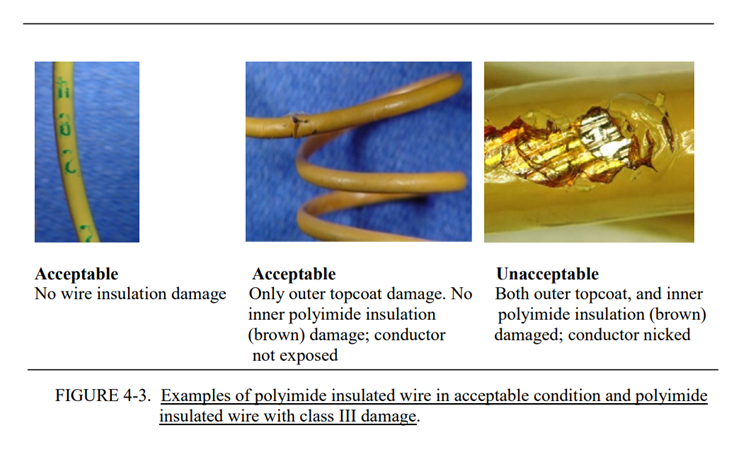 Acceptable
No wire insulation damage

Acceptable
Only outer topcoat damage. No inner polyimide insulation (brown) damage; conductor not exposed

Unacceptable
Both outer topcoat, and inner polyimide insulation (brown) damaged; conductor nicked

FIGURE 4-3. Examples of polyimide insulated wire in acceptable condition and polyimide insulated wire with class III damage.